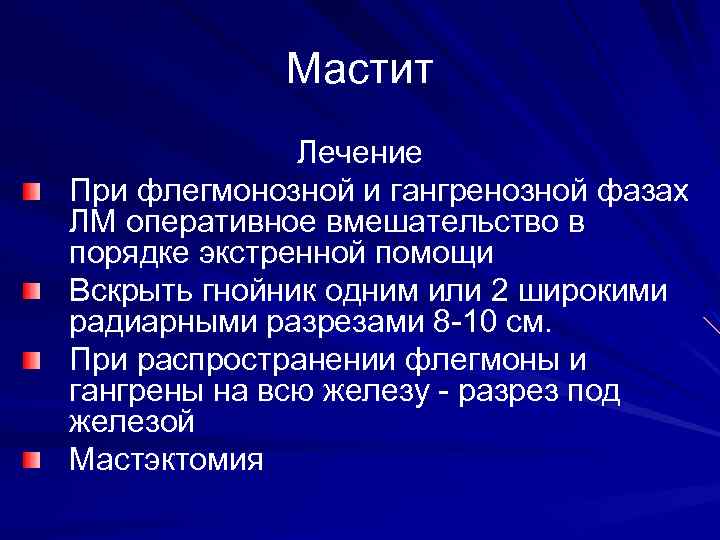 Мастит

Лечение

При флегмонозной и гангренозной фазах ЛМ оперативное вмешательство в порядке экстренной помощи

Вскрыть гнойник одним или 2 широкими радиарными разрезами 8-10 см.

При распространении флегмоны и гангрены на всю железу - разрез под железой

Мастэктомия